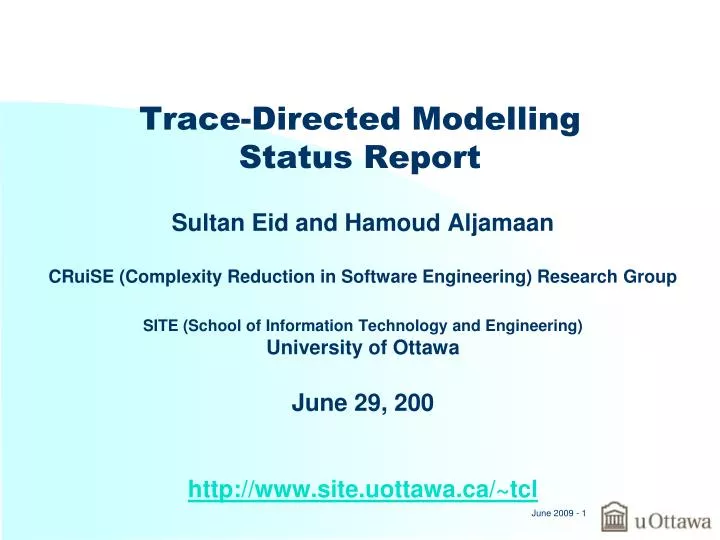 Trace-Directed Modelling
Status Report

Sultan Eid and Hamoud Aljamaan

CRuiSE (Complexity Reduction in Software Engineering) Research Group

SITE (School of Information Technology and Engineering)
University of Ottawa

June 29, 200

http://www.site.uottawa.ca/~tcl

June 2009 - 1

uOttawa